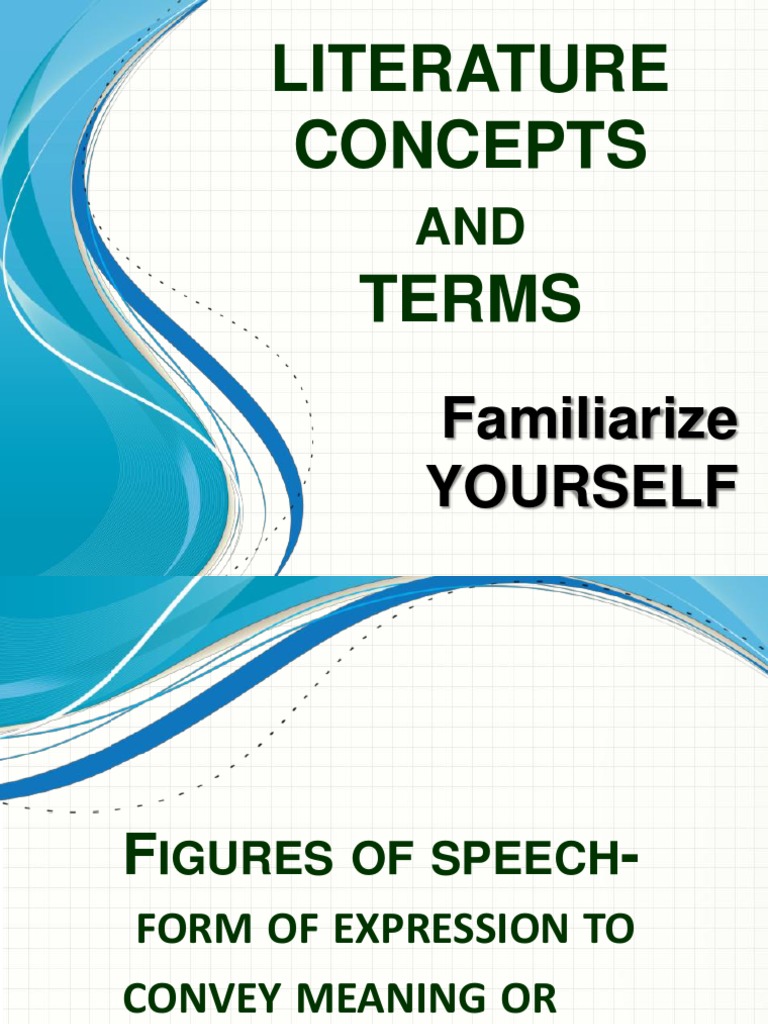 LITERATURE CONCEPTS

AND

TERMS

Familiarize YOURSELF

FIGURES OF SPEECH- FORM OF EXPRESSION TO CONVEY MEANING OR